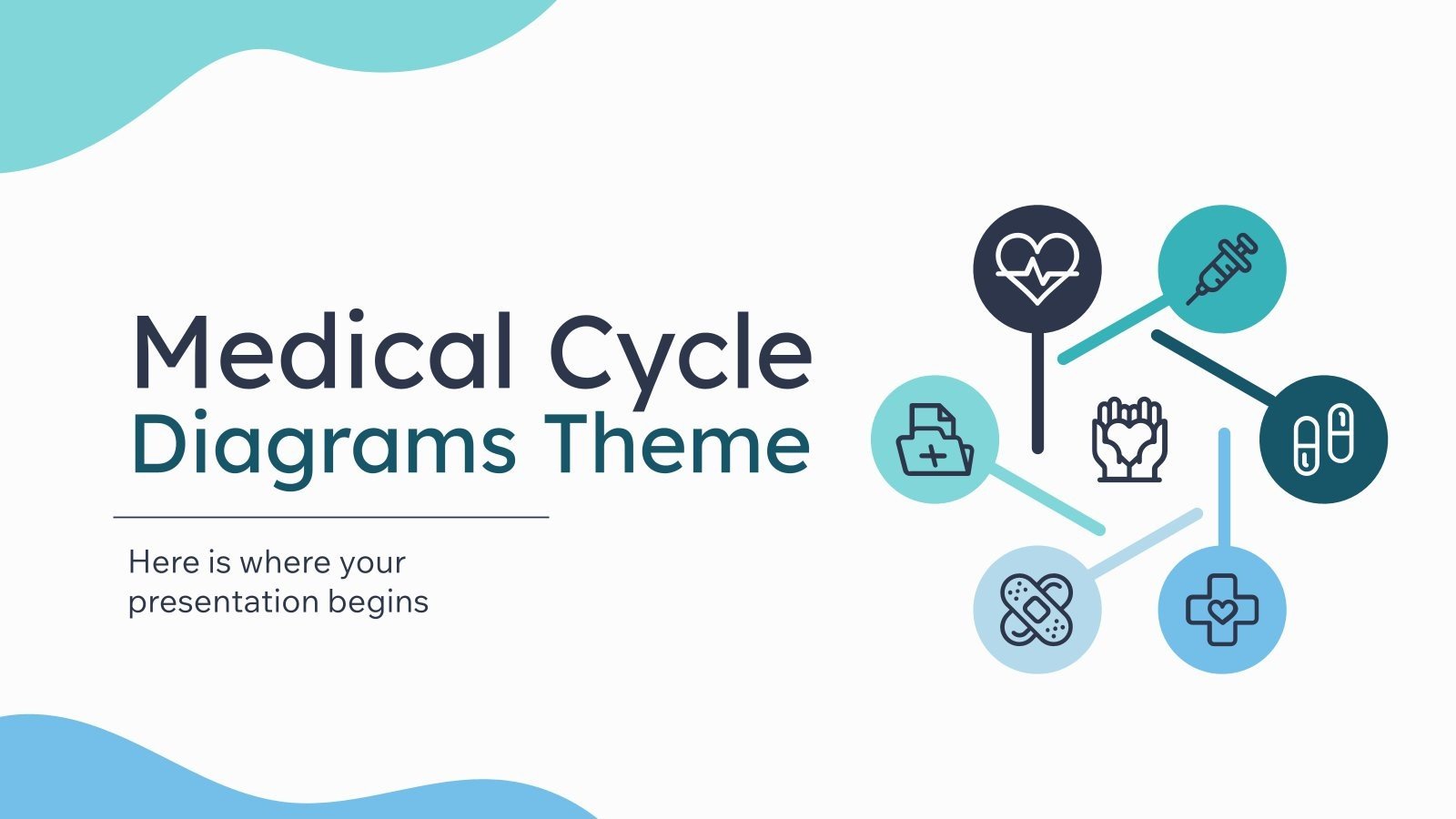 Medical Cycle Diagrams Theme

Here is where your presentation begins